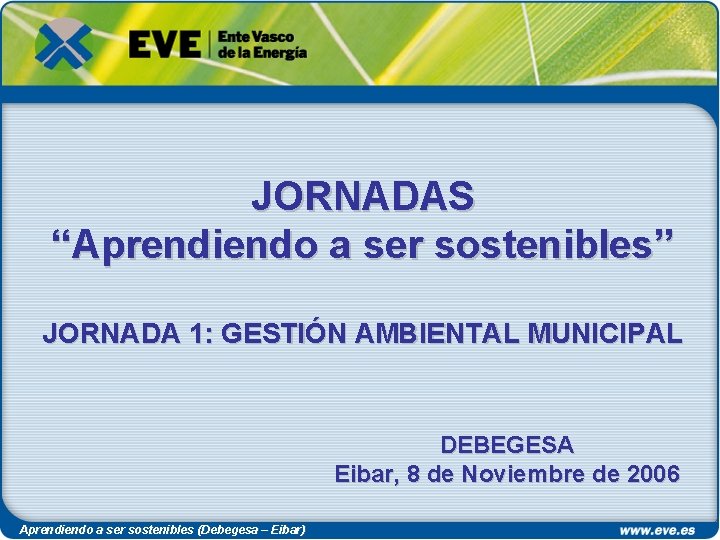 EVE Ente Vasco de la Energía

JORNADAS
“Aprendiendo a ser sostenibles”

JORNADA 1: GESTIÓN AMBIENTAL MUNICIPAL

DEBEGESA
Eibar, 8 de Noviembre de 2006

Aprendiendo a ser sostenibles (Debegesa – Eibar)

www.eve.es